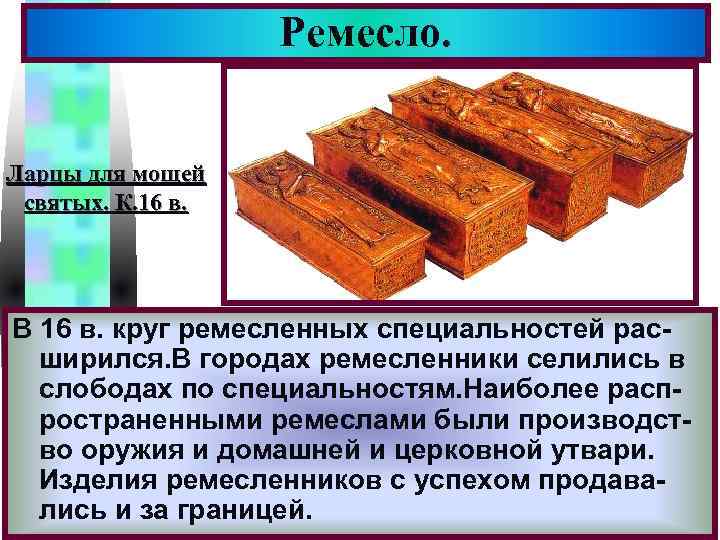 Ремесло.

Ларцы для мощей святых. К.16 в.

В 16 в. круг ремесленных специальностей расширился.В городах ремесленники селились в слободах по специальностям.Наиболее распространенными ремеслами были производство оружия и домашней и церковной утвари. Изделия ремесленников с успехом продавались и за границей.